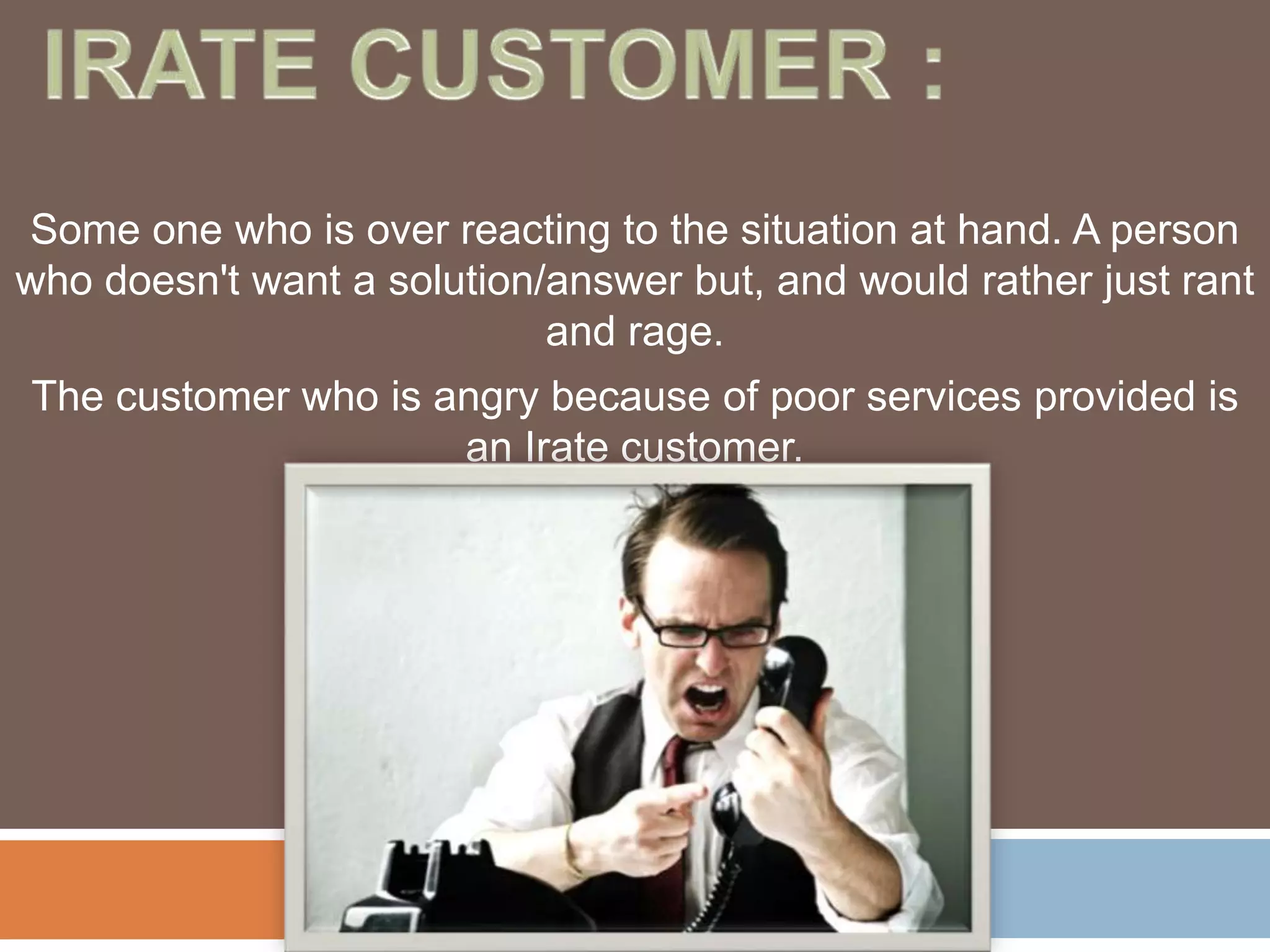 IRATE CUSTOMER :

Some one who is over reacting to the situation at hand. A person who doesn't want a solution/answer but, and would rather just rant and rage.

The customer who is angry because of poor services provided is an Irate customer.